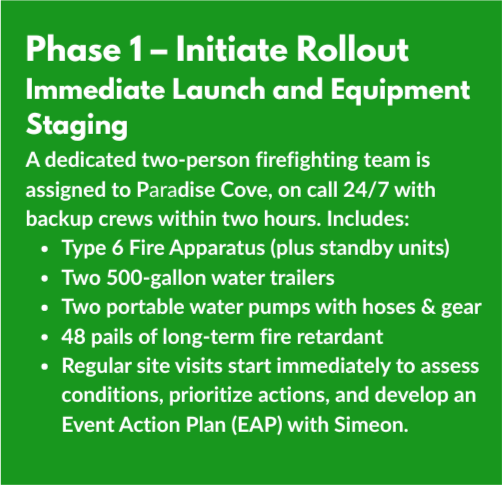 Phase 1 – Initiate Rollout

Immediate Launch and Equipment Staging

A dedicated two-person firefighting team is assigned to Paradise Cove, on call 24/7 with backup crews within two hours. Includes:

• Type 6 Fire Apparatus (plus standby units)
• Two 500-gallon water trailers
• Two portable water pumps with hoses & gear
• 48 pails of long-term fire retardant
• Regular site visits start immediately to assess conditions, prioritize actions, and develop an Event Action Plan (EAP) with Simeon.